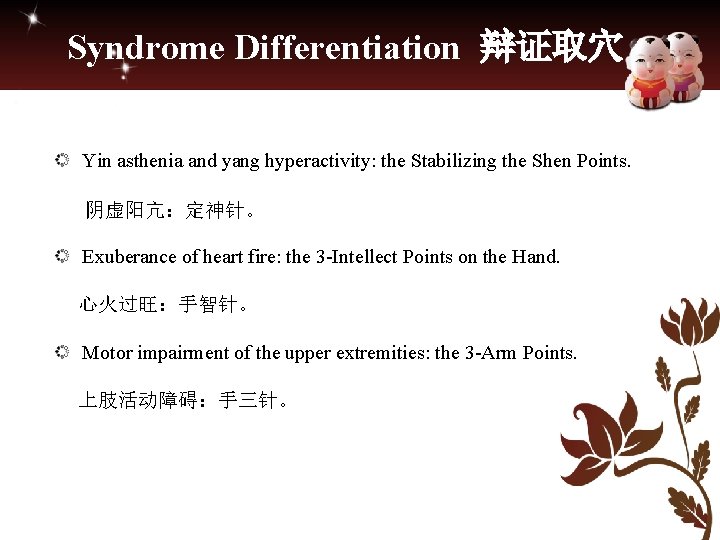 Syndrome Differentiation 辩证取穴

Yin asthenia and yang hyperactivity: the Stabilizing the Shen Points.

阴虚阳亢：定神针。

Exuberance of heart fire: the 3-Intellect Points on the Hand.

心火过旺：手智针。

Motor impairment of the upper extremities: the 3-Arm Points.

上肢活动障碍：手三针。